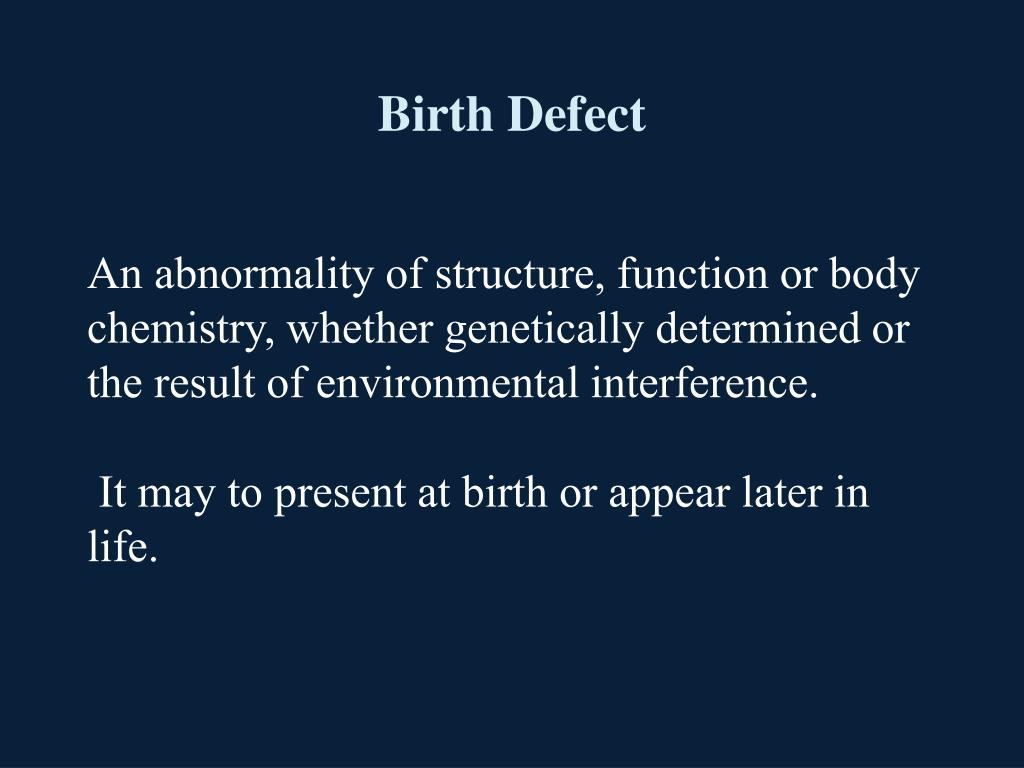 Birth Defect

An abnormality of structure, function or body chemistry, whether genetically determined or the result of environmental interference.

It may to present at birth or appear later in life.